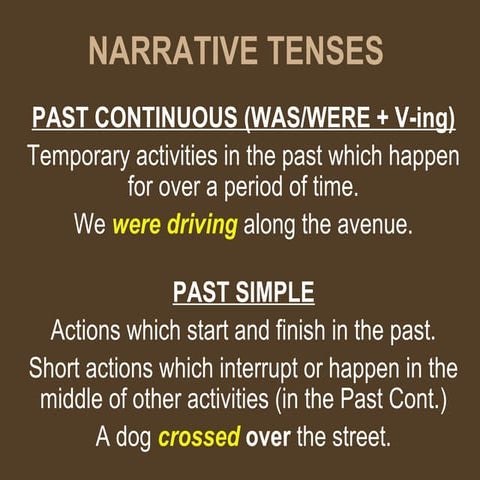 NARRATIVE TENSES

PAST CONTINUOUS (WAS/WERE + V-ing)

Temporary activities in the past which happen for over a period of time.

We were driving along the avenue.

PAST SIMPLE

Actions which start and finish in the past.

Short actions which interrupt or happen in the middle of other activities (in the Past Cont.)

A dog crossed over the street.